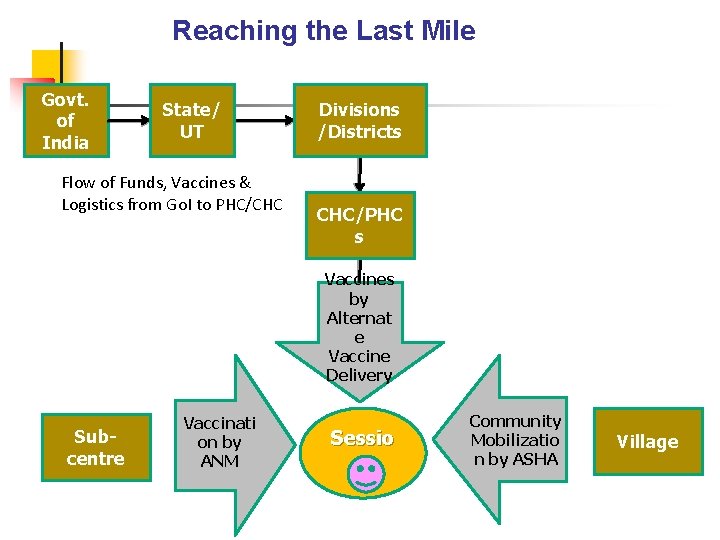 Reaching the Last Mile

Govt. of India

State/ UT

Divisions /Districts

Flow of Funds, Vaccines & Logistics from GoI to PHC/CHC

CHC/PHC s

Vaccines by Alternat e Vaccine Delivery

Sub-centre

Vaccinati on by ANM

Sessio

Community Mobilizatio n by ASHA

Village